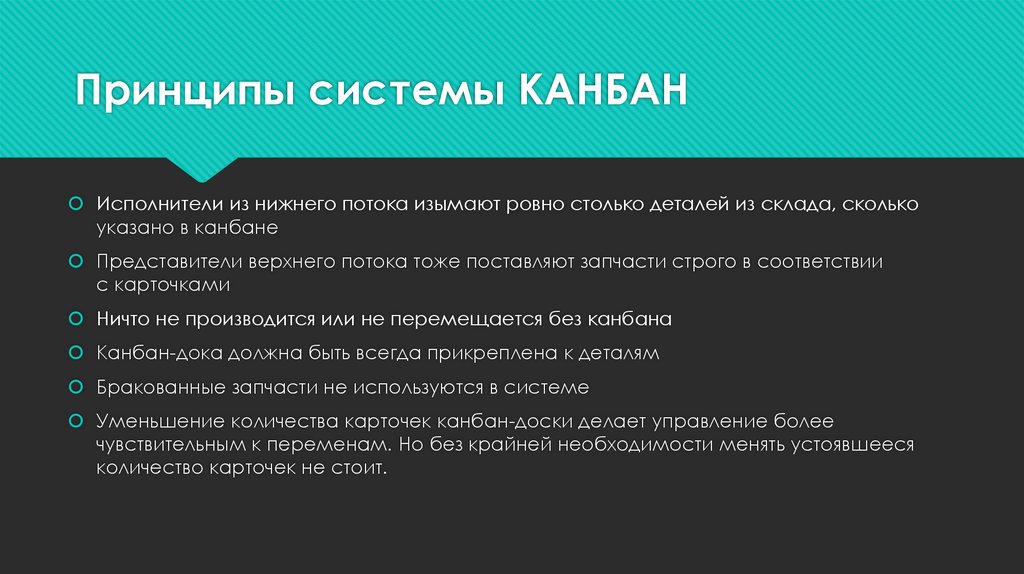 Принципы системы КАНБАН

Исполнители из нижнего потока изымают ровно столько деталей из склада, сколько указано в канбане

Представители верхнего потока тоже поставляют запчасти строго в соответствии с карточками

Ничто не производится или не перемещается без канбана

Канбан-дока должна быть всегда прикреплена к деталям

Бракованные запчасти не используются в системе

Уменьшение количества карточек канбан-доски делает управление более чувствительным к переменам. Но без крайней необходимости менять устоявшееся количество карточек не стоит.